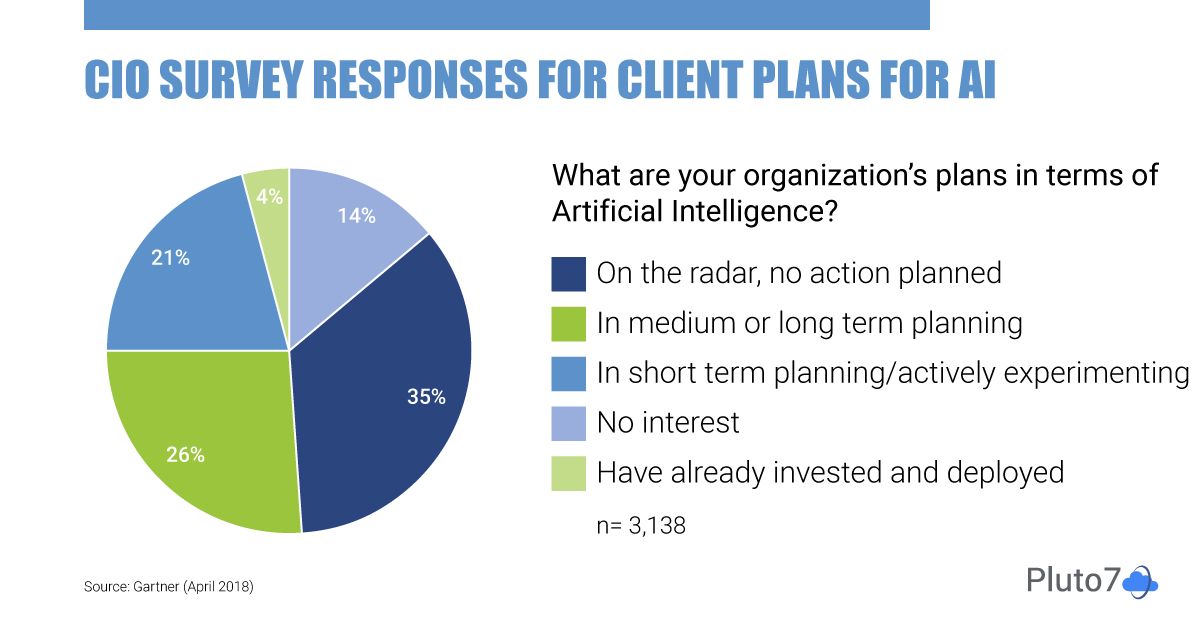 CIO SURVEY RESPONSES FOR CLIENT PLANS FOR AI

4%
14%
21%
35%
26%

What are your organization's plans in terms of Artificial Intelligence?

On the radar, no action planned
In medium or long term planning
In short term planning/actively experimenting
No interest
Have already invested and deployed

n= 3,138

Source: Gartner (April 2018)

Pluto7